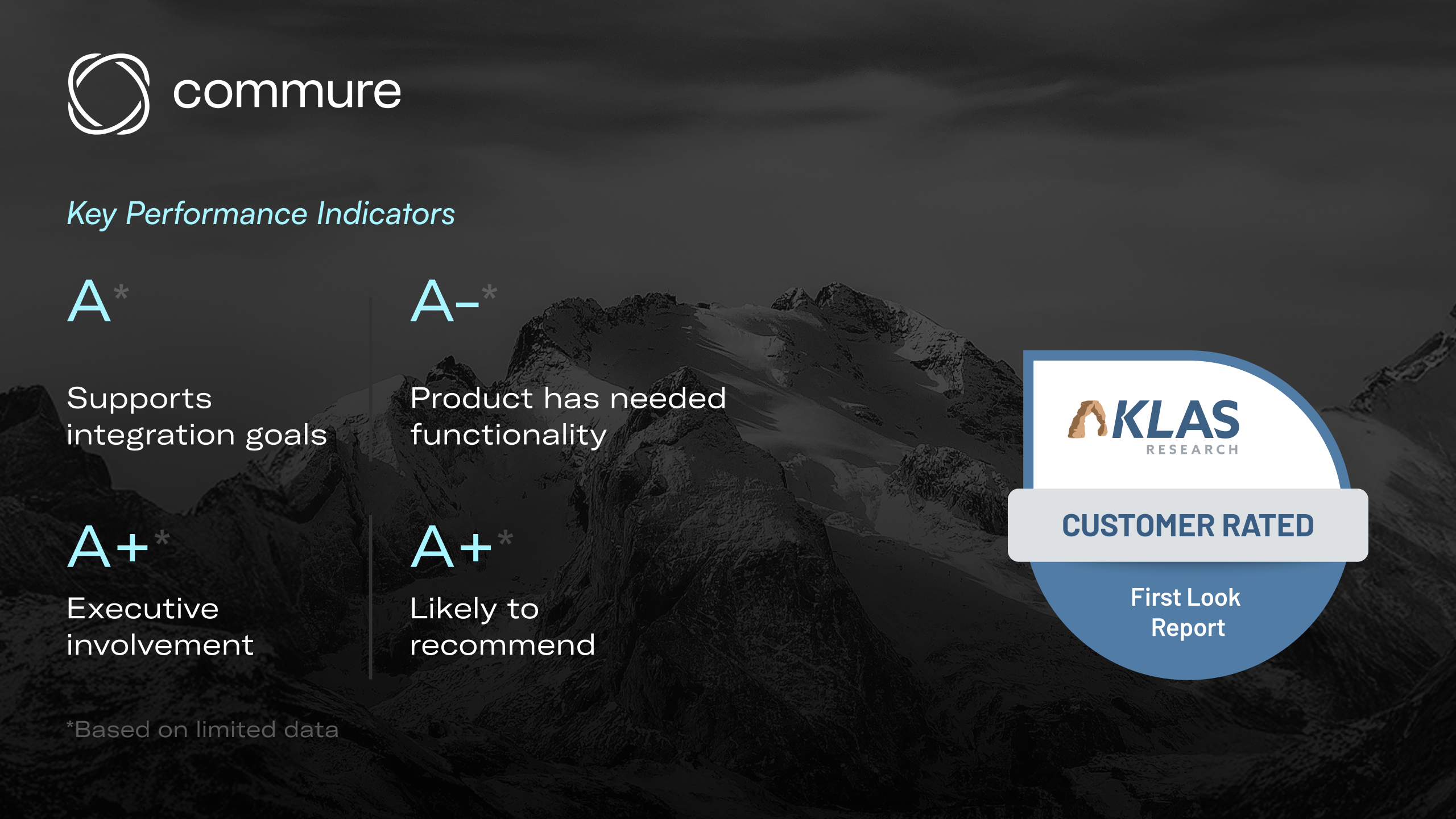 commure

Key Performance Indicators

A*

Supports integration goals

A-*

Product has needed functionality

A+*

Executive involvement

A+*

Likely to recommend

*Based on limited data

KLAS RESEARCH

CUSTOMER RATED

First Look Report